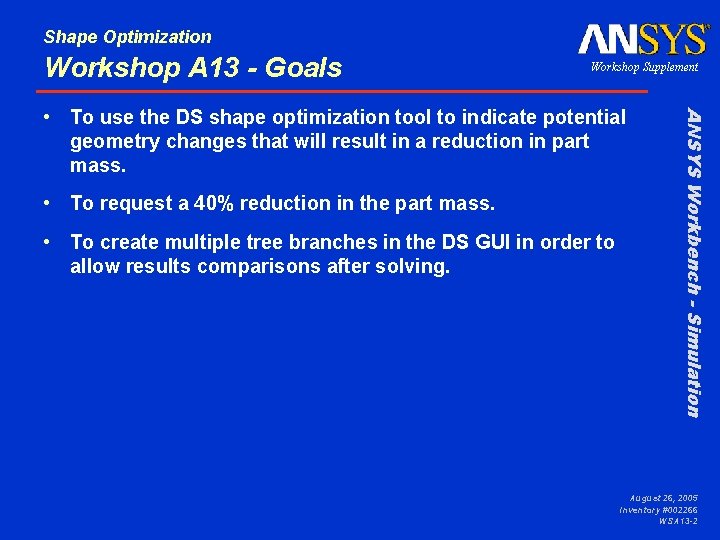 Shape Optimization
Workshop A13 - Goals

ANSYS®
Workshop Supplement

• To use the DS shape optimization tool to indicate potential geometry changes that will result in a reduction in part mass.

• To request a 40% reduction in the part mass.

• To create multiple tree branches in the DS GUI in order to allow results comparisons after solving.

ANSYS Workbench - Simulation

August 26, 2005
Inventory #002266
WSA13-2